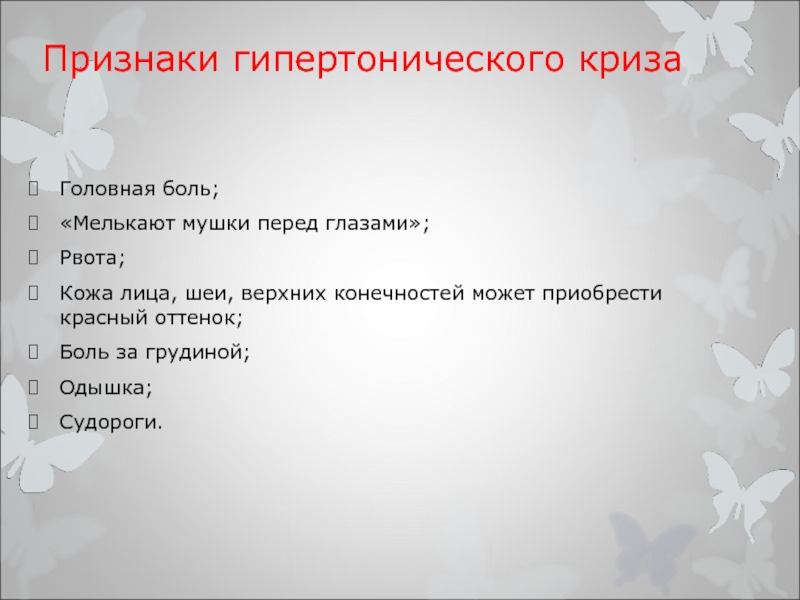 Признаки гипертонического криза

Головная боль;

«Мелькают мушки перед глазами»;

Рвота;

Кожа лица, шеи, верхних конечностей может приобрести красный оттенок;

Боль за грудиной;

Одышка;

Судороги.